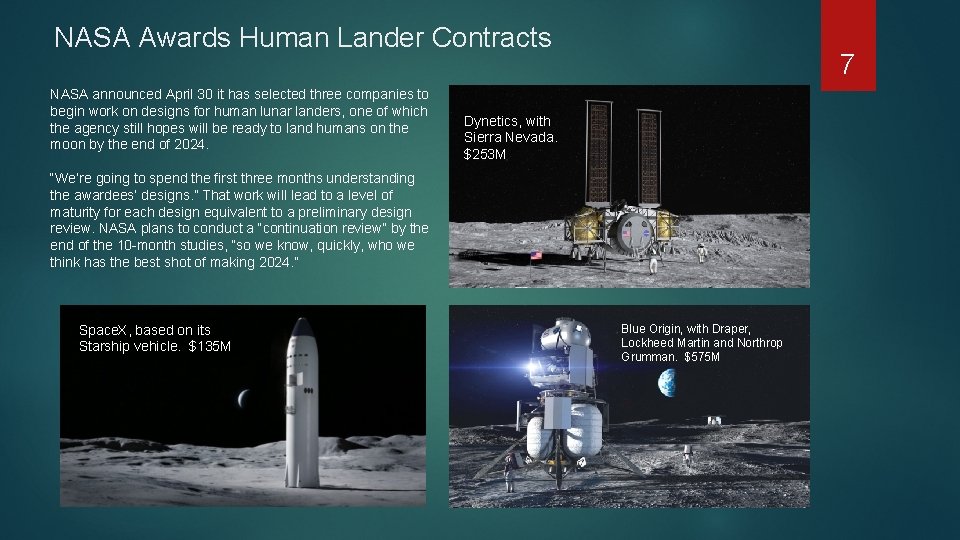 NASA Awards Human Lander Contracts

7

NASA announced April 30 it has selected three companies to begin work on designs for human lunar landers, one of which the agency still hopes will be ready to land humans on the moon by the end of 2024.

"We're going to spend the first three months understanding the awardees' designs." That work will lead to a level of maturity for each design equivalent to a preliminary design review. NASA plans to conduct a "continuation review" by the end of the 10-month studies, "so we know, quickly, who we think has the best shot of making 2024."

Dynetics, with Sierra Nevada. $253M

SpaceX, based on its Starship vehicle. $135M

Blue Origin, with Draper, Lockheed Martin and Northrop Grumman. $575M